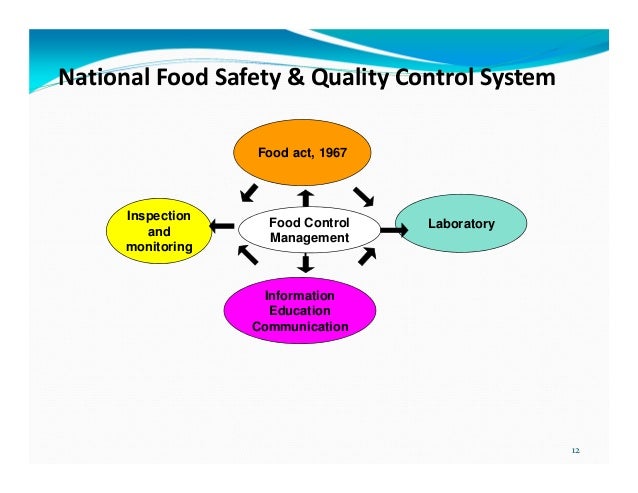 National Food Safety & Quality Control System

Food act, 1967

Inspection and monitoring

Food Control Management

Laboratory

Information Education Communication

12